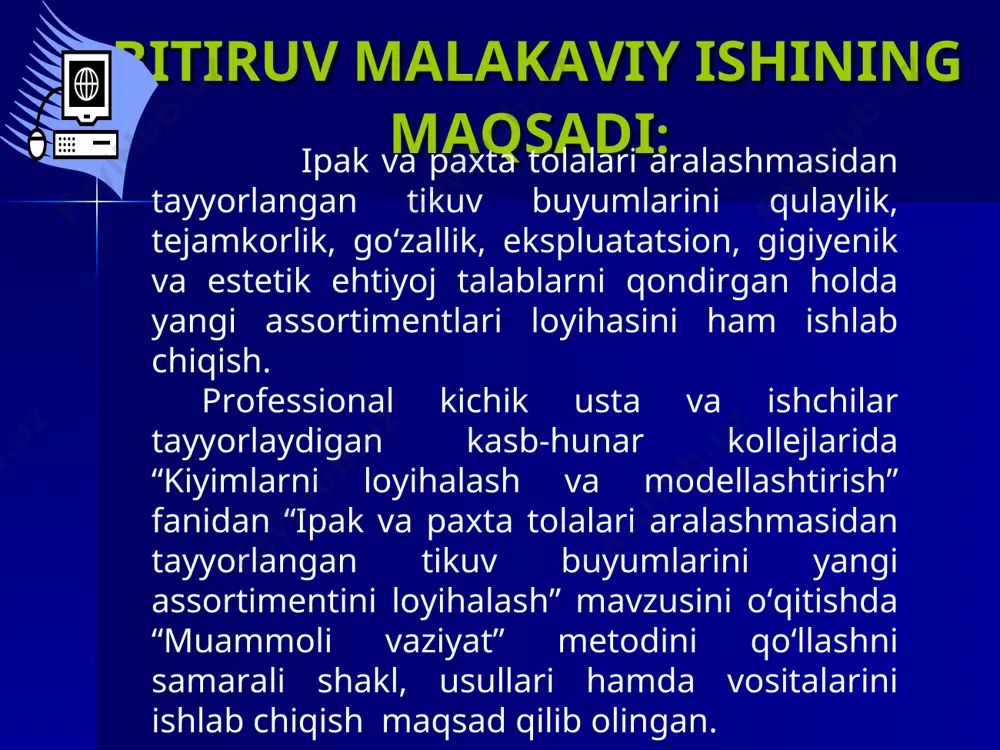 BITIRUV MALAKAVIY ISHINING MAQSADI:

Ipak va paxta tolalari aralashmasidan tayyorlangan tikuv buyumlarini qulaylik, tejamkorlik, go‘zallik, ekspluatatsion, gigiyenik va estetik ehtiyoj talablarni qondirgan holda yangi assortimentlari loyihasini ham ishlab chiqish.

Professional kichik usta va ishchilar tayyorlaydigan kasb-hunar kollejlarida “Kiyimlarni loyihalash va modellashtirish” fanidan “Ipak va paxta tolalari aralashmasidan tayyorlangan tikuv buyumlarini yangi assortimentini loyihalash” mavzusini o‘qitishda “Muammoli vaziyat” metodini qo‘llashni samarali shakl, usullari hamda vositalarini ishlab chiqish maqsad qilib olingan.